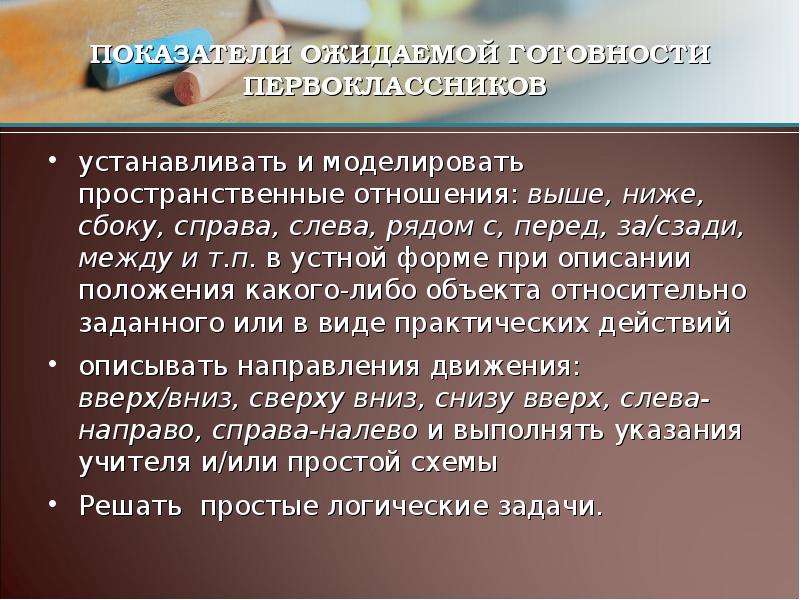 ПОКАЗАТЕЛИ ОЖИДАЕМОЙ ГОТОВНОСТИ ПЕРВОКЛАССНИКОВ

• устанавливать и моделировать пространственные отношения: выше, ниже, сбоку, справа, слева, рядом с, перед, за/сзади, между и т.п. в устной форме при описании положения какого-либо объекта относительно заданного или в виде практических действий

• описывать направления движения: вверх/вниз, сверху вниз, снизу вверх, слева-направо, справа-налево и выполнять указания учителя и/или простой схемы

• Решать простые логические задачи.